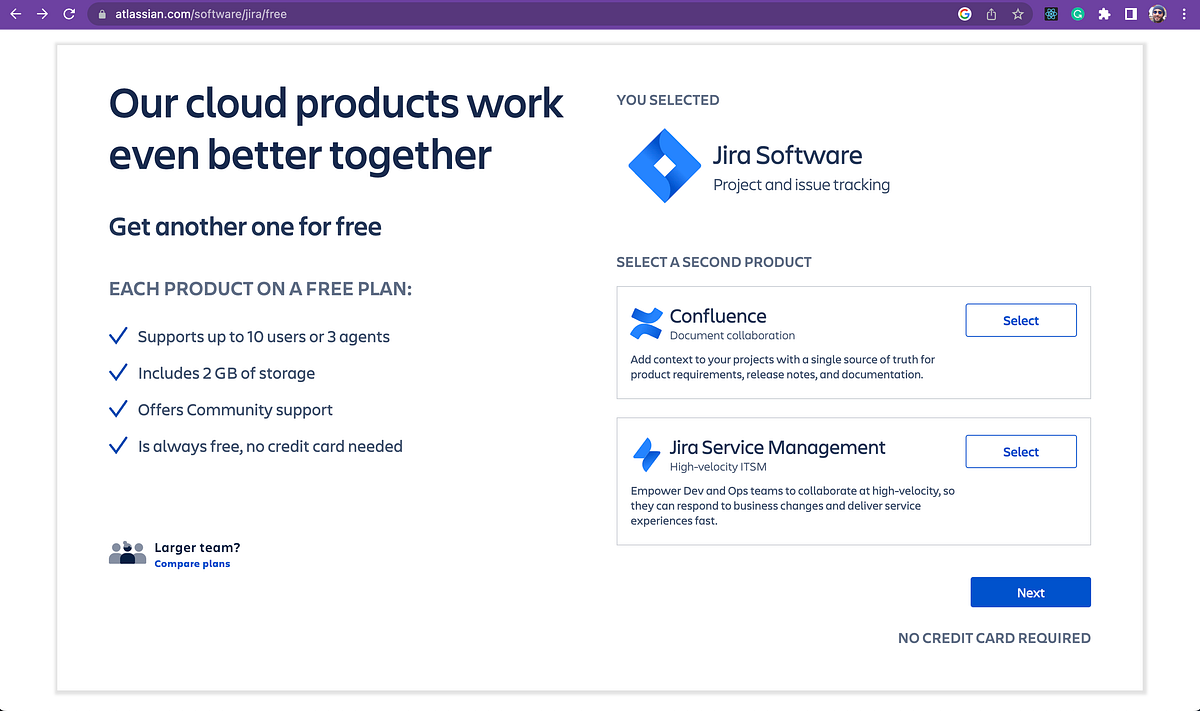 atlassian.com/software/jira/free

Our cloud products work even better together

Get another one for free

EACH PRODUCT ON A FREE PLAN:

Supports up to 10 users or 3 agents

Includes 2 GB of storage

Offers Community support

Is always free, no credit card needed

Larger team?
Compare plans

YOU SELECTED

Jira Software
Project and issue tracking

SELECT A SECOND PRODUCT

Confluence
Document collaboration
Select
Add context to your projects with a single source of truth for product requirements, release notes, and documentation.

Jira Service Management
High-velocity ITSM
Select
Empower Dev and Ops teams to collaborate at high-velocity, so they can respond to business changes and deliver service experiences fast.

Next

NO CREDIT CARD REQUIRED